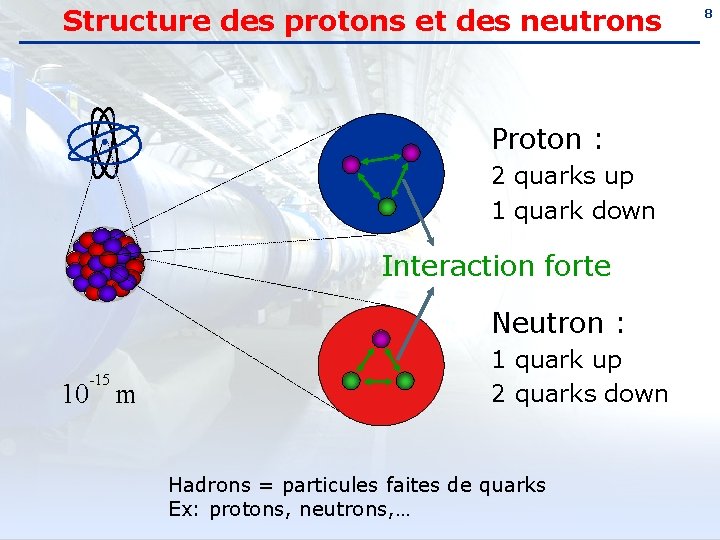 Structure des protons et des neutrons

8

Proton :
2 quarks up
1 quark down

Interaction forte

Neutron :
1 quark up
2 quarks down

$10^{-15}$ m

Hadrons = particules faites de quarks
Ex: protons, neutrons,…